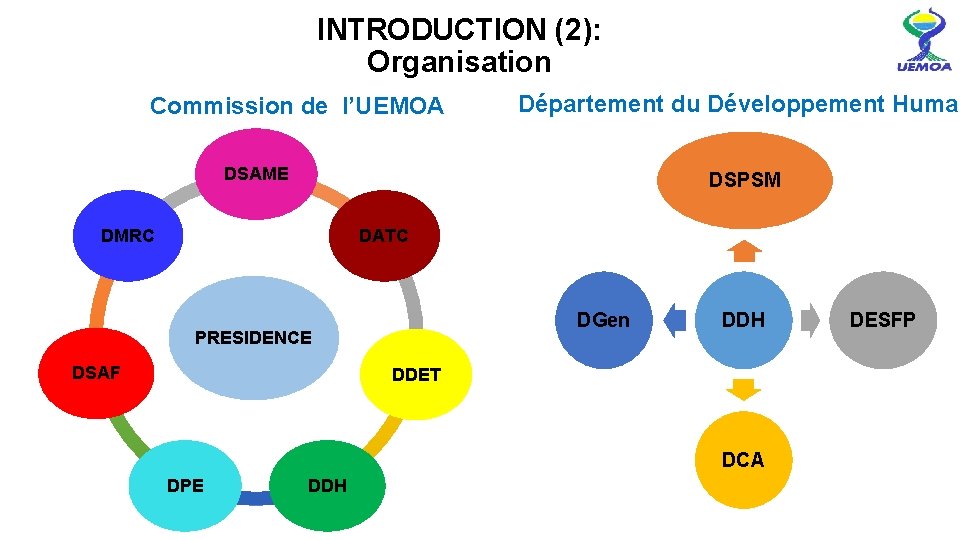 INTRODUCTION (2): Organisation

UEMOA

Commission de l'UEMOA

DSAME

DATC

DDET

DDH

DPE

DSAF

DMRC

PRESIDENCE

Département du Développement Huma

DSPSM

DGen

DDH

DESFP

DCA